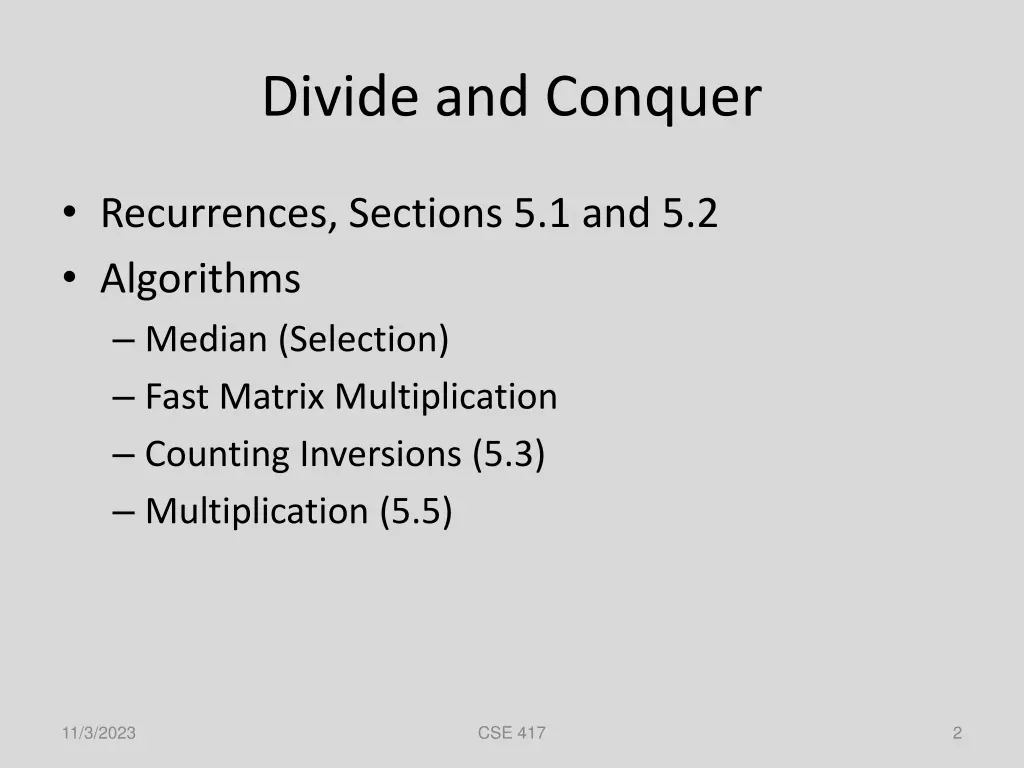 Divide and Conquer

• Recurrences, Sections 5.1 and 5.2
• Algorithms
– Median (Selection)
– Fast Matrix Multiplication
– Counting Inversions (5.3)
– Multiplication (5.5)

11/3/2023

CSE 417

2